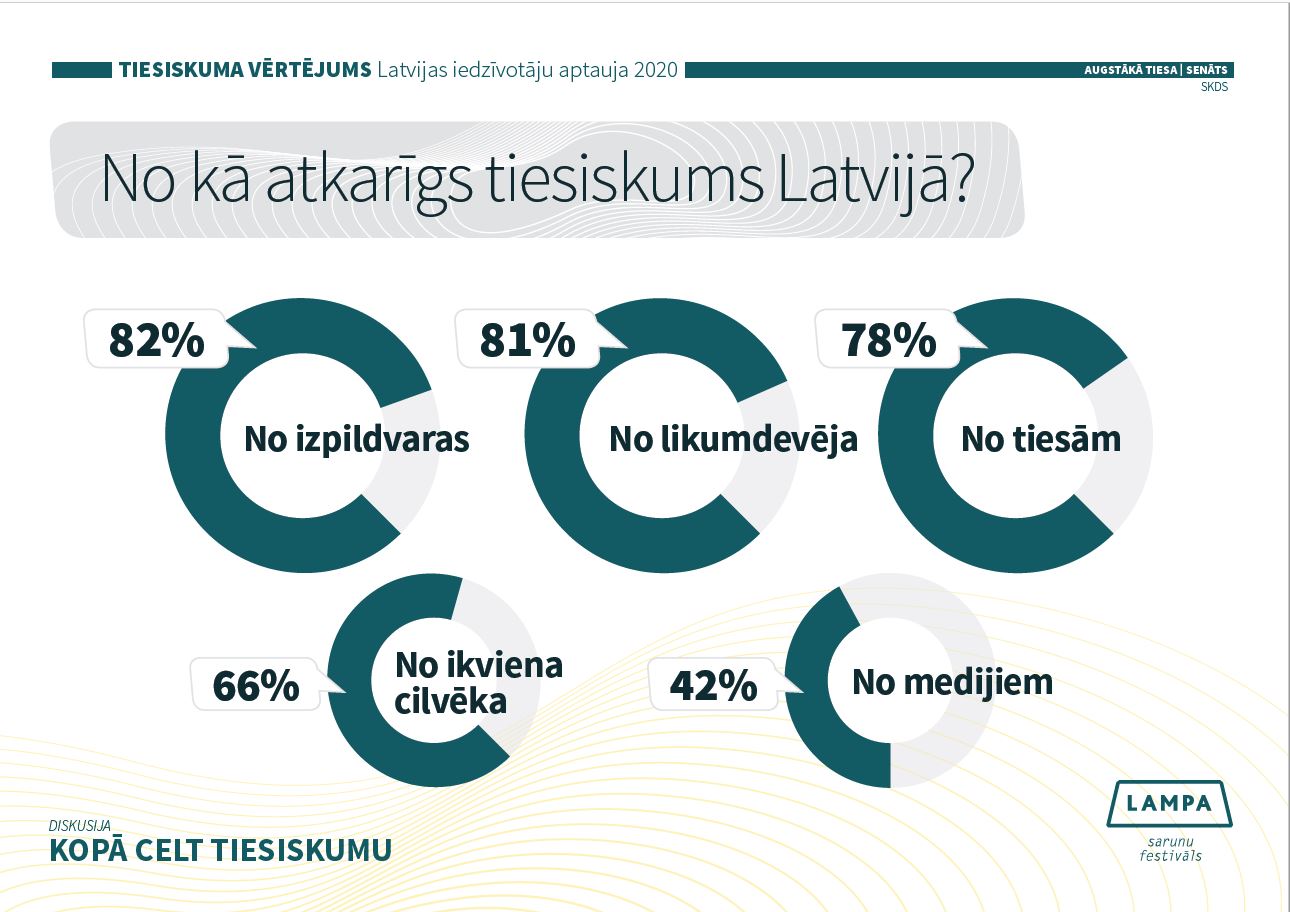 TIESISKUMA VĒRTĒJUMS Latvijas iedzīvotāju aptauja 2020

AUGSTĀKĀ TIESA | SENĀTS
SKDS

No kā atkarīgs tiesiskums Latvijā?

82%
No izpildvaras

81%
No likumdevēja

78%
No tiesām

66%
No ikviena cilvēka

42%
No medijiem

DISKUSIJA
KOPĀ CELT TIESISKUMU

LAMPA
sarunu festivāls